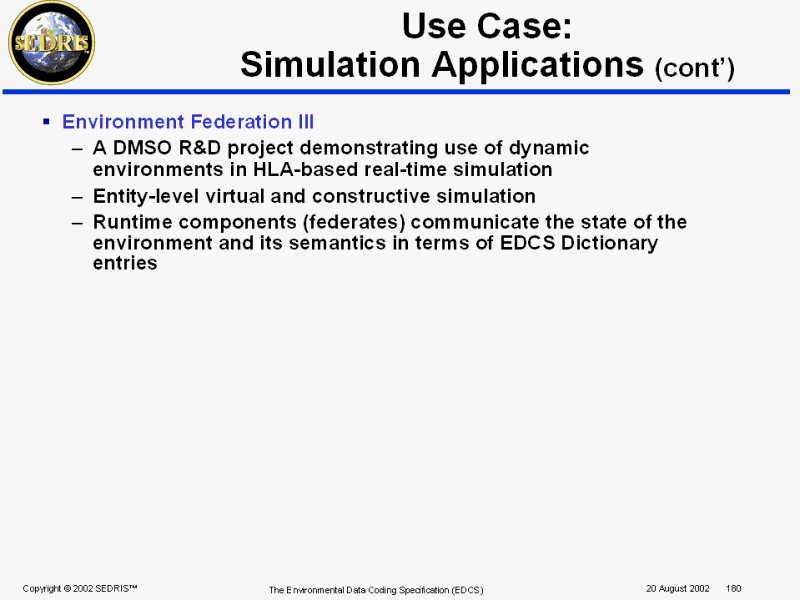 SEDRIS

Use Case:
Simulation Applications (cont')

▪ Environment Federation III
– A DMSO R&D project demonstrating use of dynamic environments in HLA-based real-time simulation
– Entity-level virtual and constructive simulation
– Runtime components (federates) communicate the state of the environment and its semantics in terms of EDCS Dictionary entries

Copyright © 2002 SEDRIS™

The Environmental Data Coding Specification (EDCS)

20 August 2002 180